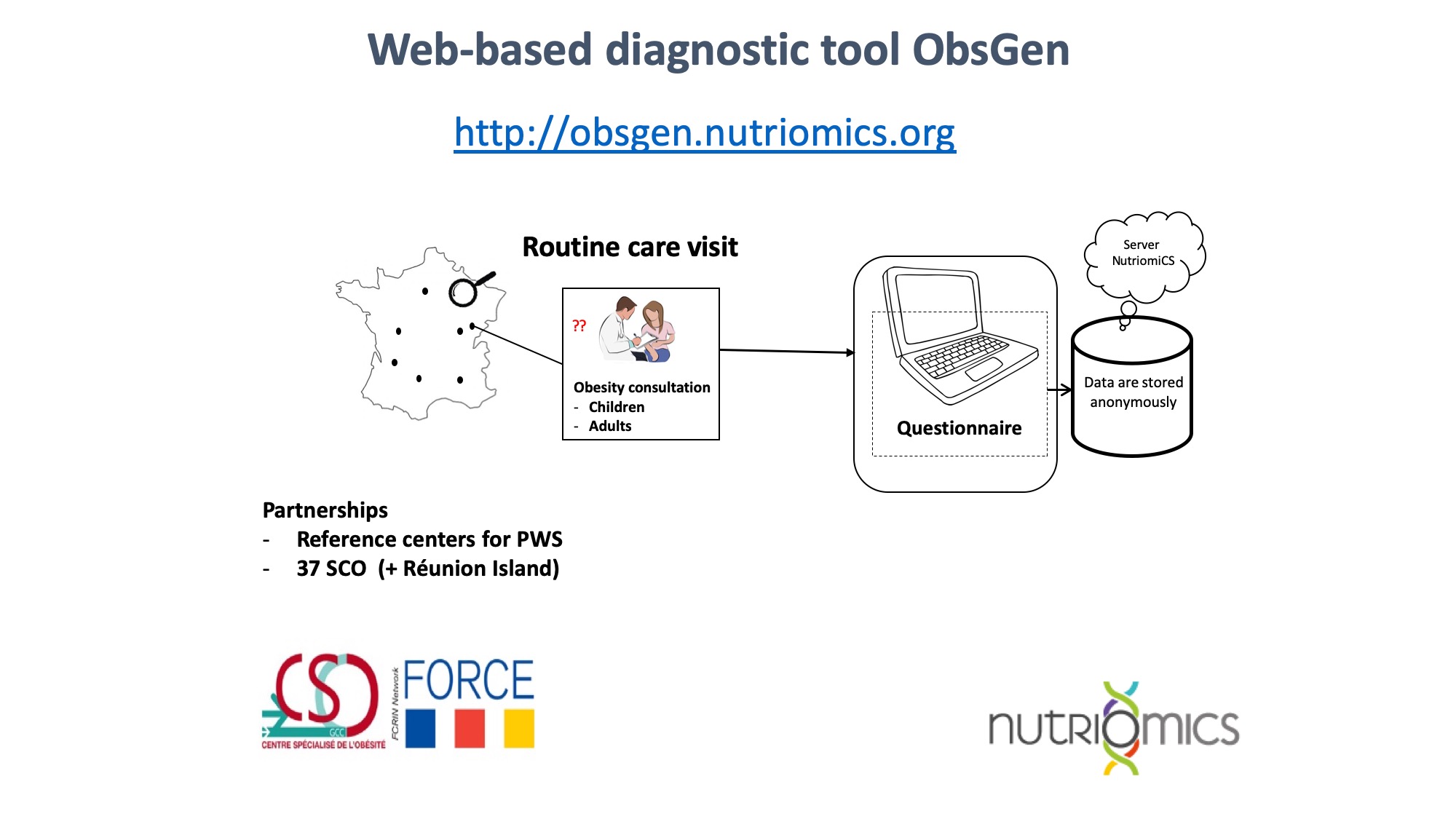 Web-based diagnostic tool ObsGen

http://obsgen.nutriomics.org

Routine care visit

??

Obesity consultation
- Children
- Adults

Questionnaire

Server NutriomiCS

Data are stored anonymously

Partnerships
- Reference centers for PWS
- 37 SCO (+ Réunion Island)

CSO GCC CENTRE SPÉCIALISÉ DE L'OBÉSITÉ

FCRIN Network FORCE

nutriomics